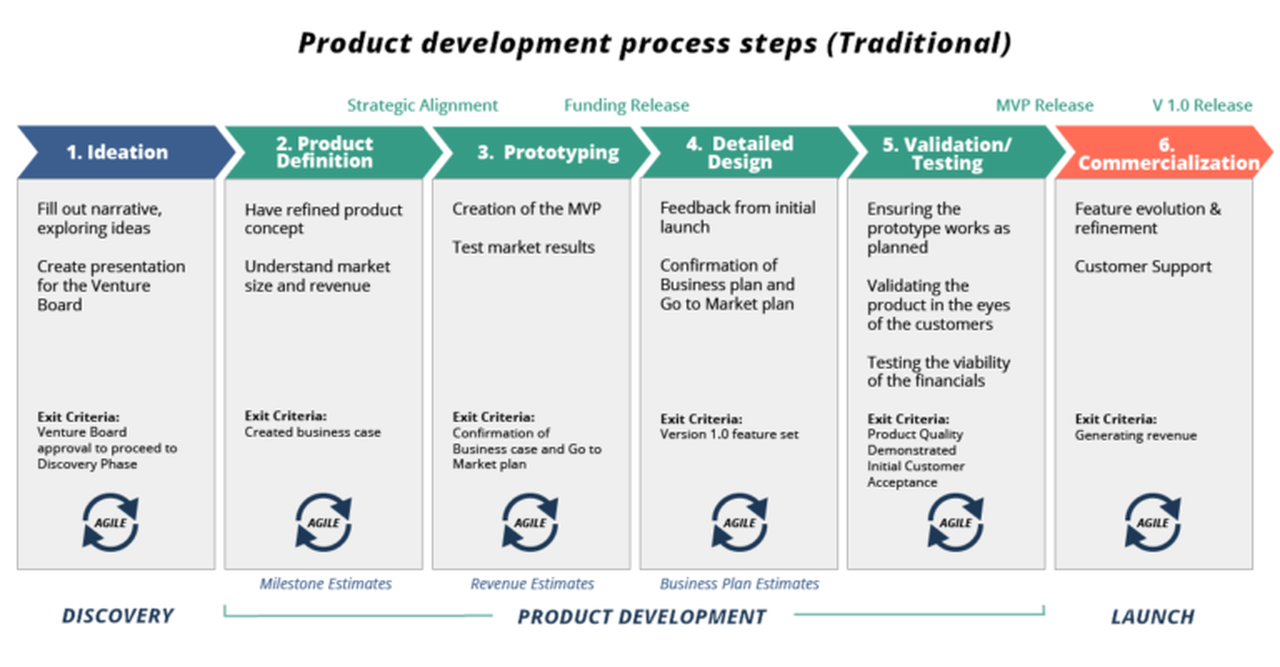 Product development process steps (Traditional)

Strategic Alignment    Funding Release    MVP Release    V 1.0 Release

1. Ideation

Fill out narrative, exploring ideas

Create presentation for the Venture Board

Exit Criteria:
Venture Board approval to proceed to Discovery Phase

AGILE

2. Product Definition

Have refined product concept

Understand market size and revenue

Exit Criteria:
Created business case

AGILE

3. Prototyping

Creation of the MVP

Test market results

Exit Criteria:
Confirmation of Business case and Go to Market plan

AGILE

4. Detailed Design

Feedback from initial launch

Confirmation of Business plan and Go to Market plan

Exit Criteria:
Version 1.0 feature set

AGILE

5. Validation/ Testing

Ensuring the prototype works as planned

Validating the product in the eyes of the customers

Testing the viability of the financials

Exit Criteria:
Product Quality Demonstrated
Initial Customer Acceptance

AGILE

6. Commercialization

Feature evolution & refinement

Customer Support

Exit Criteria:
Generating revenue

AGILE

Milestone Estimates    Revenue Estimates    Business Plan Estimates

DISCOVERY    PRODUCT DEVELOPMENT    LAUNCH